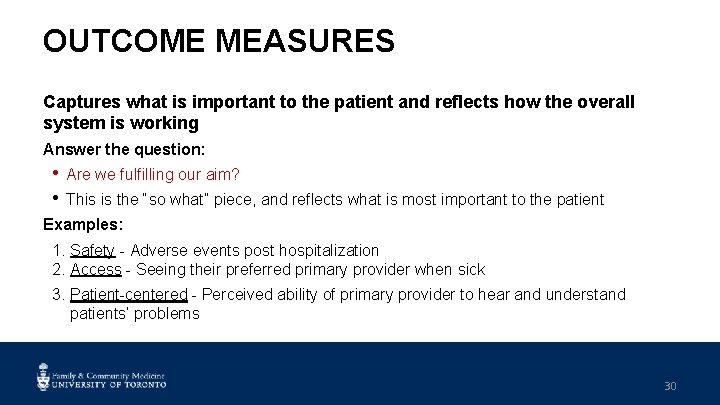 OUTCOME MEASURES

Captures what is important to the patient and reflects how the overall system is working

Answer the question:

• Are we fulfilling our aim?
• This is the "so what" piece, and reflects what is most important to the patient

Examples:

1. Safety - Adverse events post hospitalization
2. Access - Seeing their preferred primary provider when sick
3. Patient-centered - Perceived ability of primary provider to hear and understand patients' problems

Family & Community Medicine
UNIVERSITY OF TORONTO

30